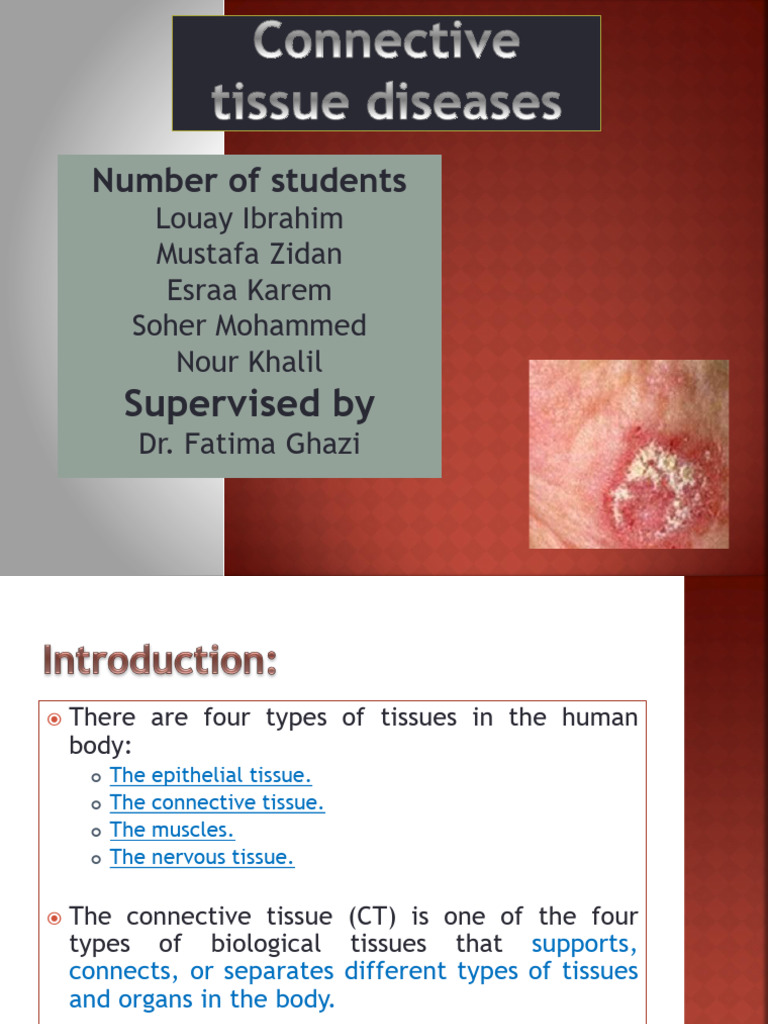 Connective tissue diseases

Number of students
Louay Ibrahim
Mustafa Zidan
Esraa Karem
Soher Mohammed
Nour Khalil
Supervised by
Dr. Fatima Ghazi

Introduction:

There are four types of tissues in the human body:
The epithelial tissue.
The connective tissue.
The muscles.
The nervous tissue.

The connective tissue (CT) is one of the four types of biological tissues that supports, connects, or separates different types of tissues and organs in the body.